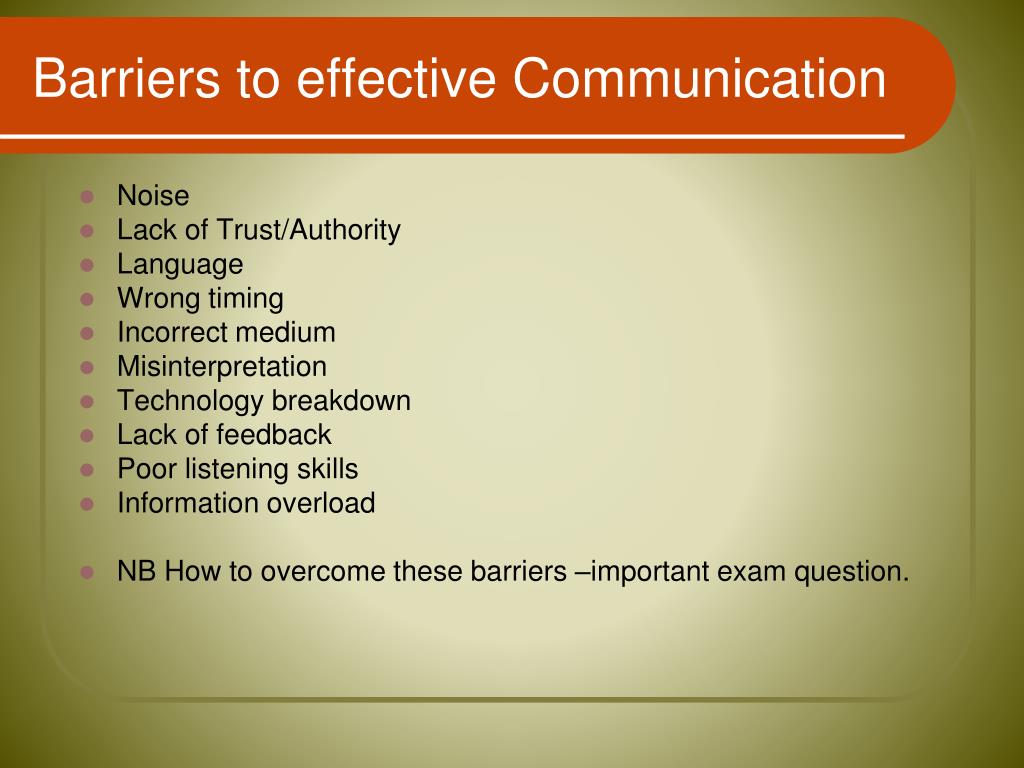 Barriers to effective Communication

- Noise
- Lack of Trust/Authority
- Language
- Wrong timing
- Incorrect medium
- Misinterpretation
- Technology breakdown
- Lack of feedback
- Poor listening skills
- Information overload

- NB How to overcome these barriers –important exam question.